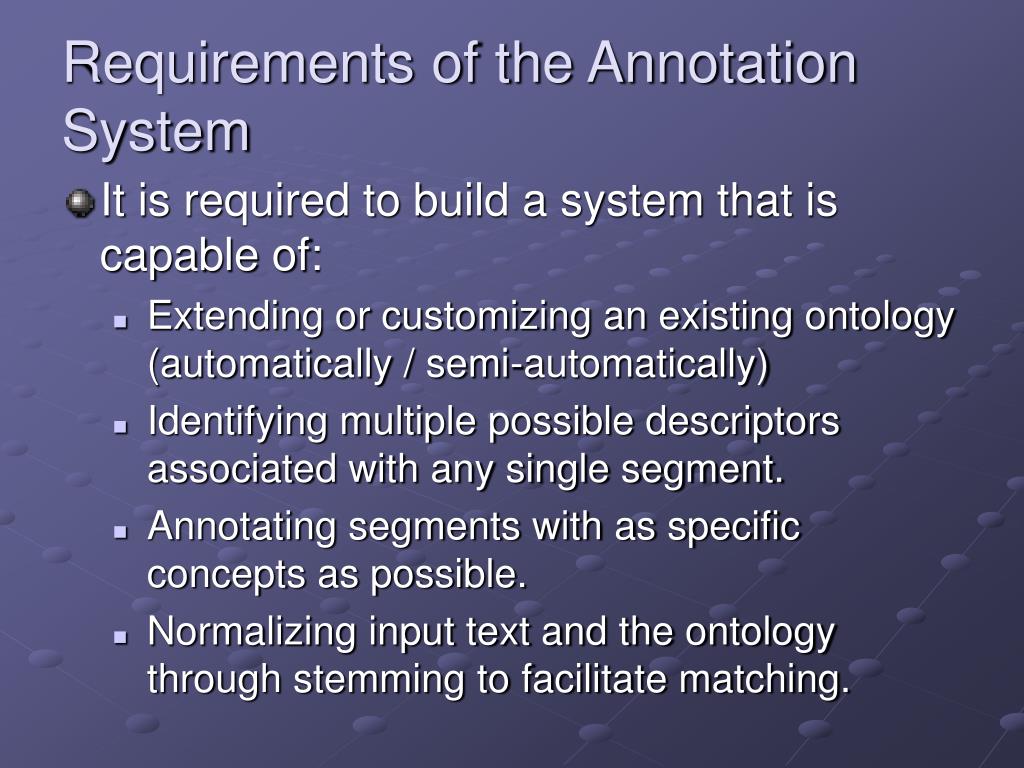 Requirements of the Annotation System

It is required to build a system that is capable of:

Extending or customizing an existing ontology (automatically / semi-automatically)

Identifying multiple possible descriptors associated with any single segment.

Annotating segments with as specific concepts as possible.

Normalizing input text and the ontology through stemming to facilitate matching.